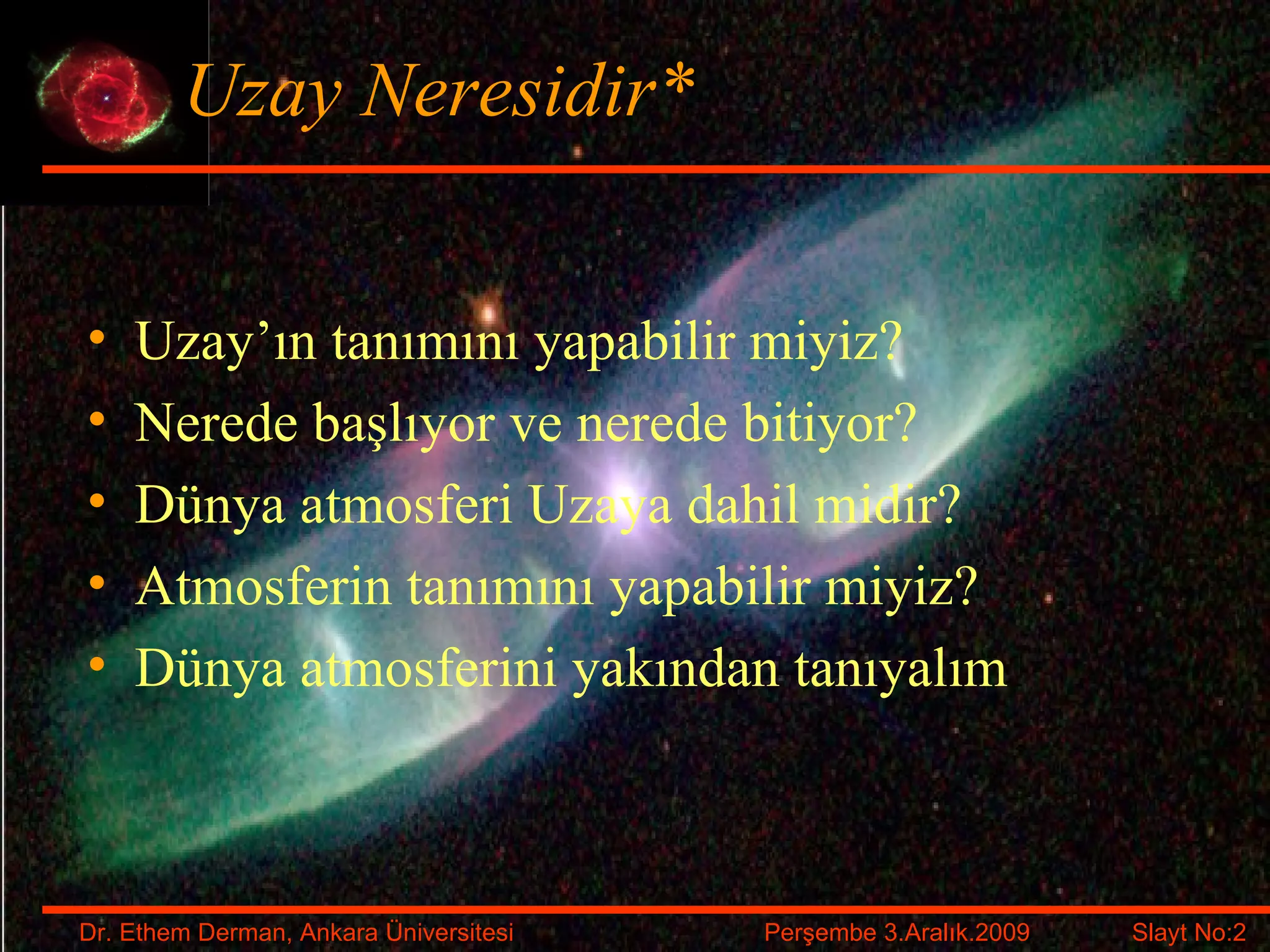 Uzay Neresidir*

• Uzay’ın tanımını yapabilir miyiz?
• Nerede başlıyor ve nerede bitiyor?
• Dünya atmosferi Uzaya dahil midir?
• Atmosferin tanımını yapabilir miyiz?
• Dünya atmosferini yakından tanıyalım

Dr. Ethem Derman, Ankara Üniversitesi Perşembe 3.Aralık.2009 Slayt No:2